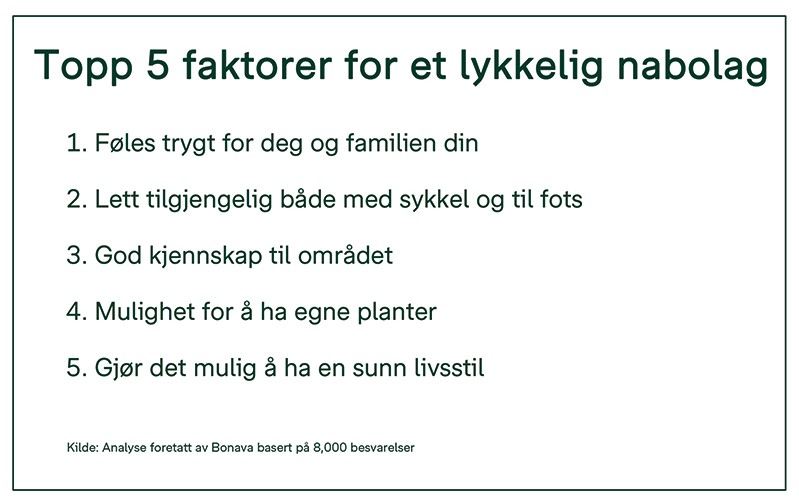 Topp 5 faktorer for et lykkelig nabolag

1. Føles trygt for deg og familien din

2. Lett tilgjengelig både med sykkel og til fots

3. God kjennskap til området

4. Mulighet for å ha egne planter

5. Gjør det mulig å ha en sunn livsstil

Kilde: Analyse foretatt av Bonava basert på 8,000 besvarelser